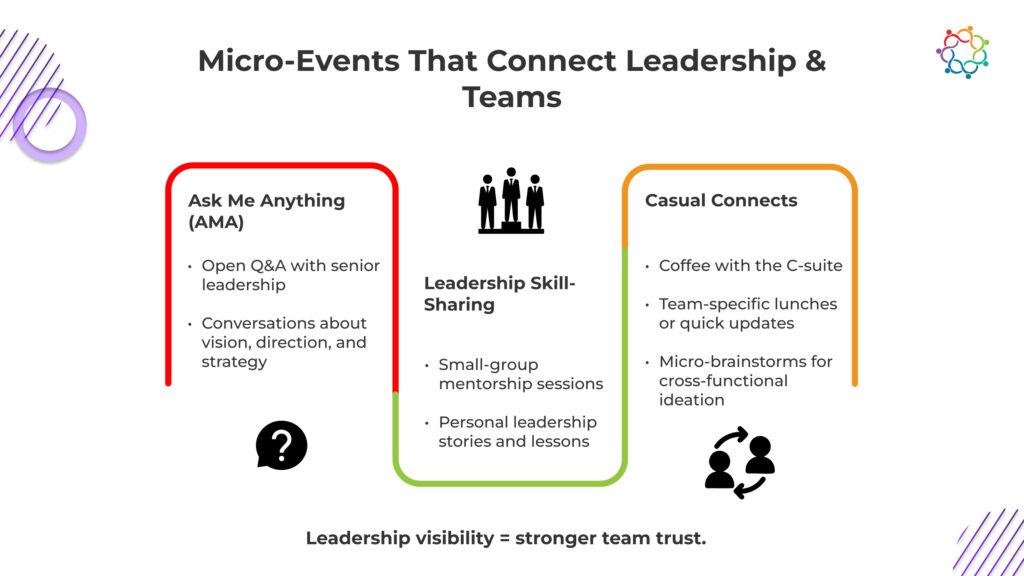 Micro-Events That Connect Leadership & Teams

Ask Me Anything (AMA)

• Open Q&A with senior leadership

• Conversations about vision, direction, and strategy

Leadership Skill-Sharing

• Small-group mentorship sessions

• Personal leadership stories and lessons

Casual Connects

• Coffee with the C-suite

• Team-specific lunches or quick updates

• Micro-brainstorms for cross-functional ideation

Leadership visibility = stronger team trust.